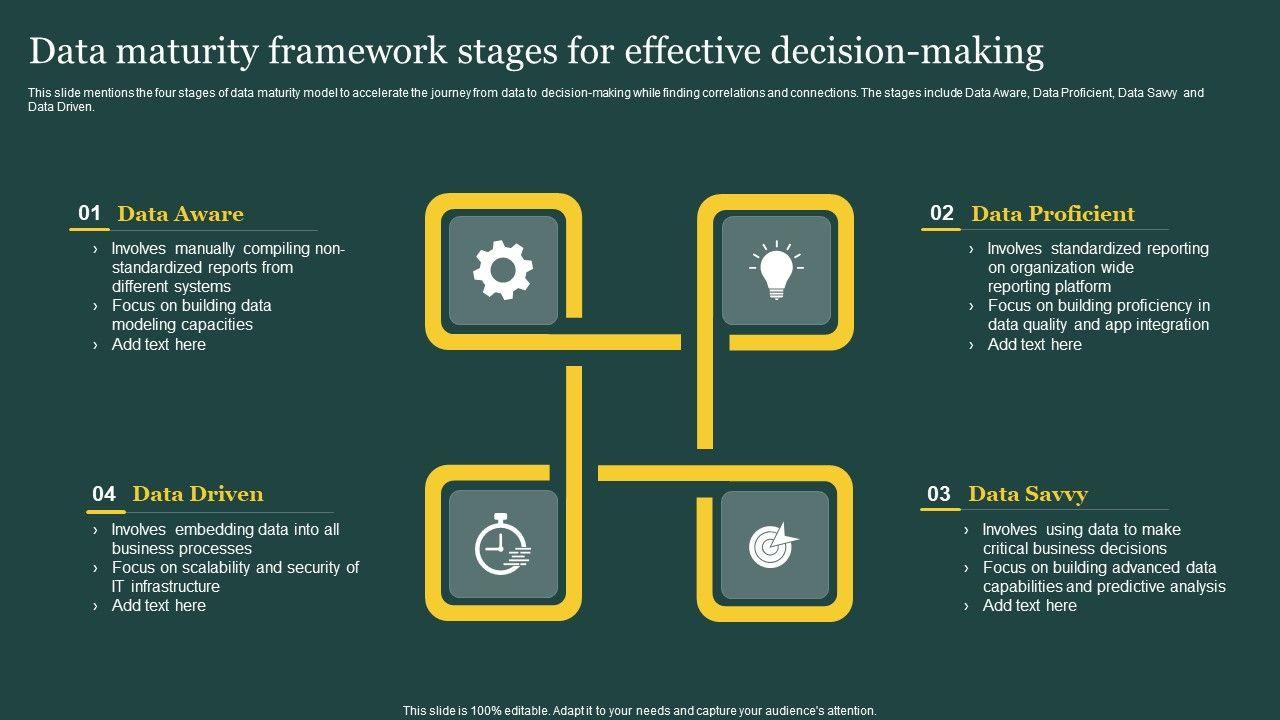 Data maturity framework stages for effective decision-making

This slide mentions the four stages of data maturity model to accelerate the journey from data to decision-making while finding correlations and connections. The stages include Data Aware, Data Proficient, Data Savvy and Data Driven.

01 Data Aware

› Involves manually compiling non-standardized reports from different systems
› Focus on building data modeling capacities
› Add text here

02 Data Proficient

› Involves standardized reporting on organization wide reporting platform
› Focus on building proficiency in data quality and app integration
› Add text here

04 Data Driven

› Involves embedding data into all business processes
› Focus on scalability and security of IT infrastructure
› Add text here

03 Data Savvy

› Involves using data to make critical business decisions
› Focus on building advanced data capabilities and predictive analysis
› Add text here

This slide is 100% editable. Adapt it to your needs and capture your audience's attention.